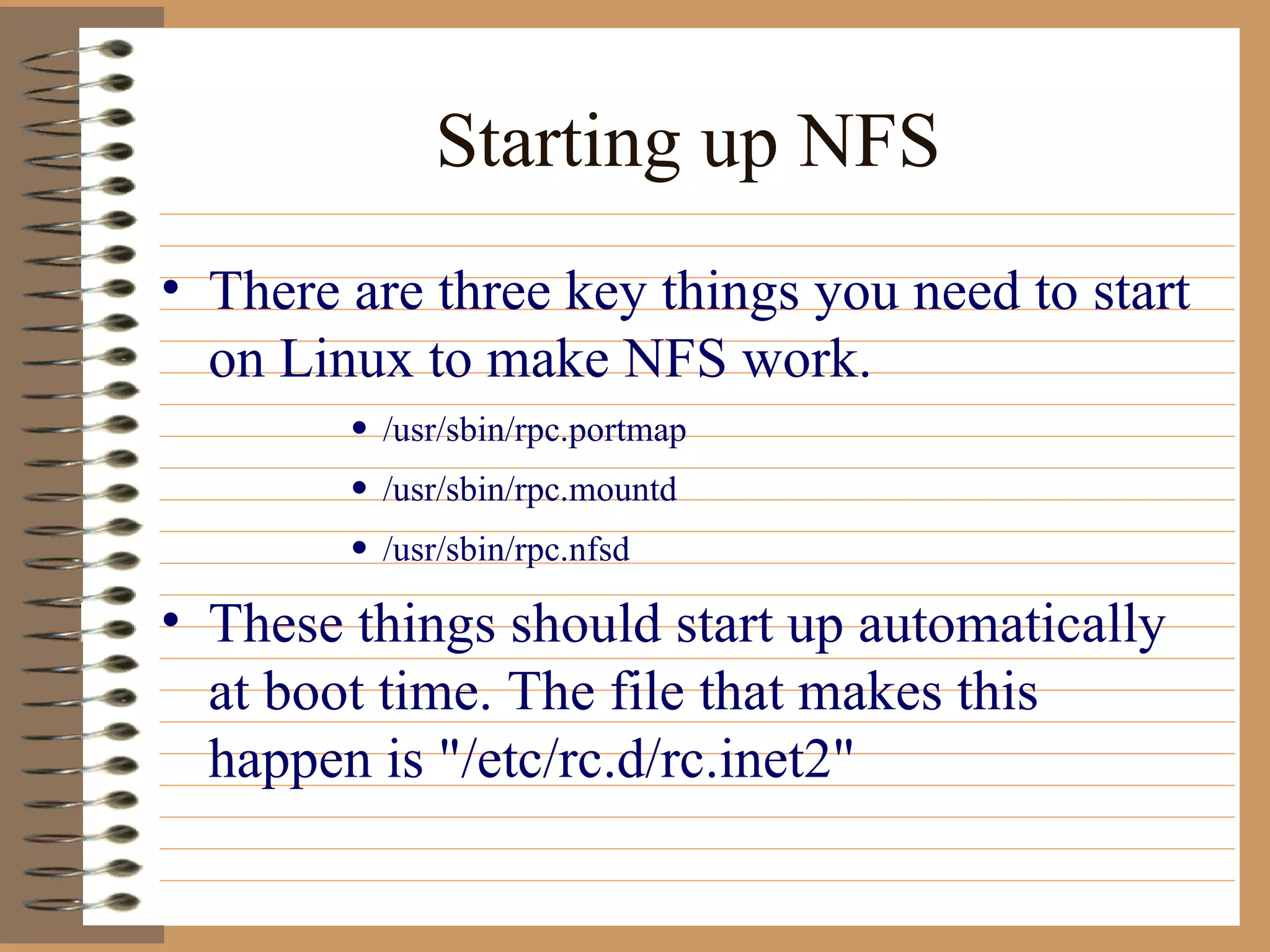 Starting up NFS

• There are three key things you need to start on Linux to make NFS work.

• /usr/sbin/rpc.portmap
• /usr/sbin/rpc.mountd
• /usr/sbin/rpc.nfsd

• These things should start up automatically at boot time. The file that makes this happen is "/etc/rc.d/rc.inet2"